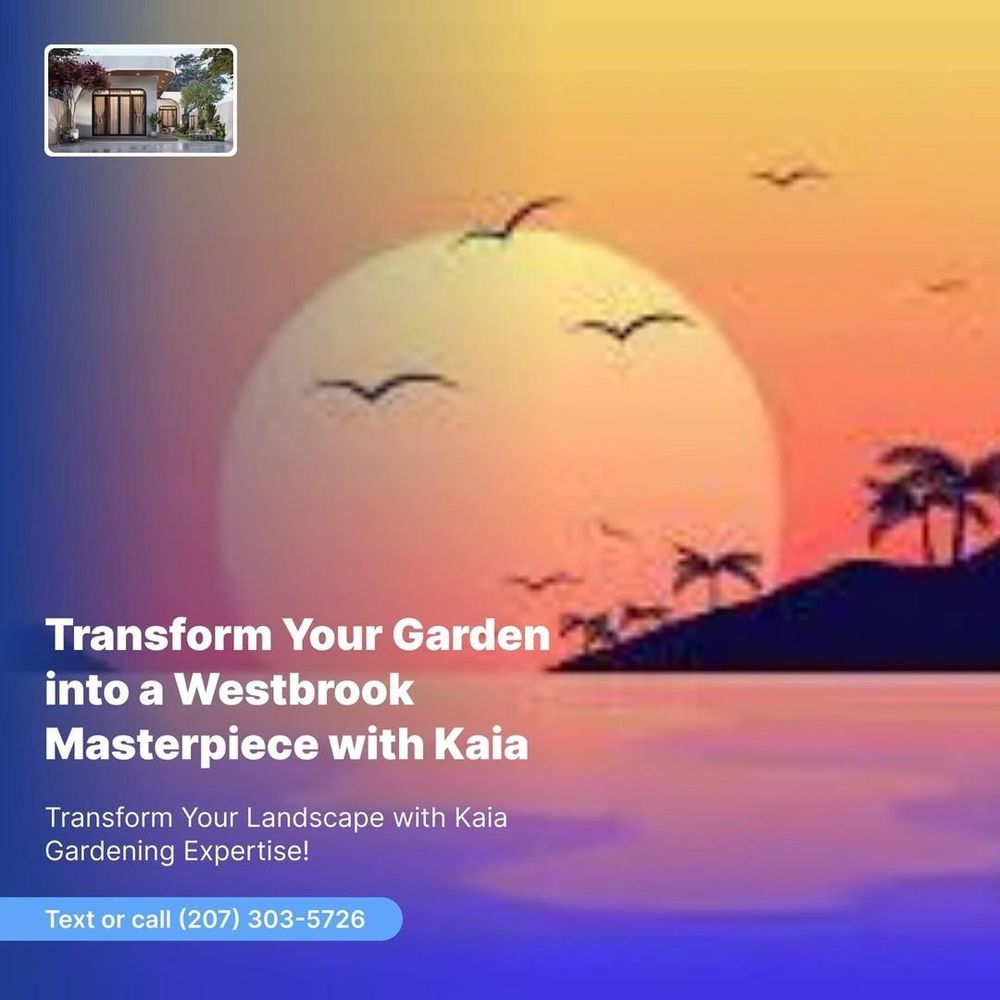 Transform Your Garden into a Westbrook Masterpiece with Kaia

Transform Your Landscape with Kaia Gardening Expertise!

Text or call (207) 303-5726